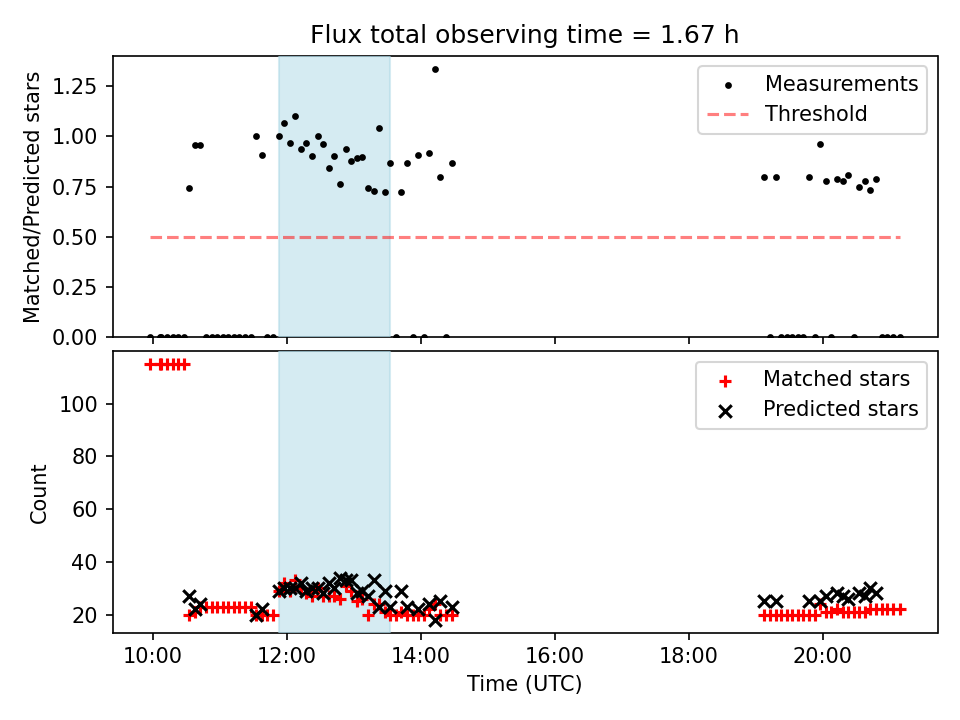 Flux total observing time = 1.67 h

Matched/Predicted stars

1.25
1.00
0.75
0.50
0.25
0.00

Measurements
Threshold

Count

100
80
60
40
20

Matched stars
Predicted stars

10:00
12:00
14:00
16:00
18:00
20:00

Time (UTC)